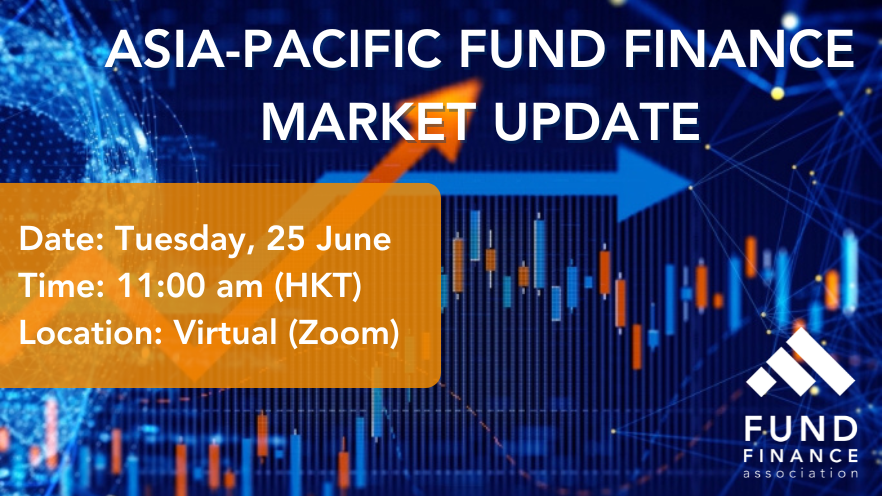 ASIA-PACIFIC FUND FINANCE MARKET UPDATE

Date: Tuesday, 25 June
Time: 11:00 am (HKT)
Location: Virtual (Zoom)

FUND
FINANCE
association